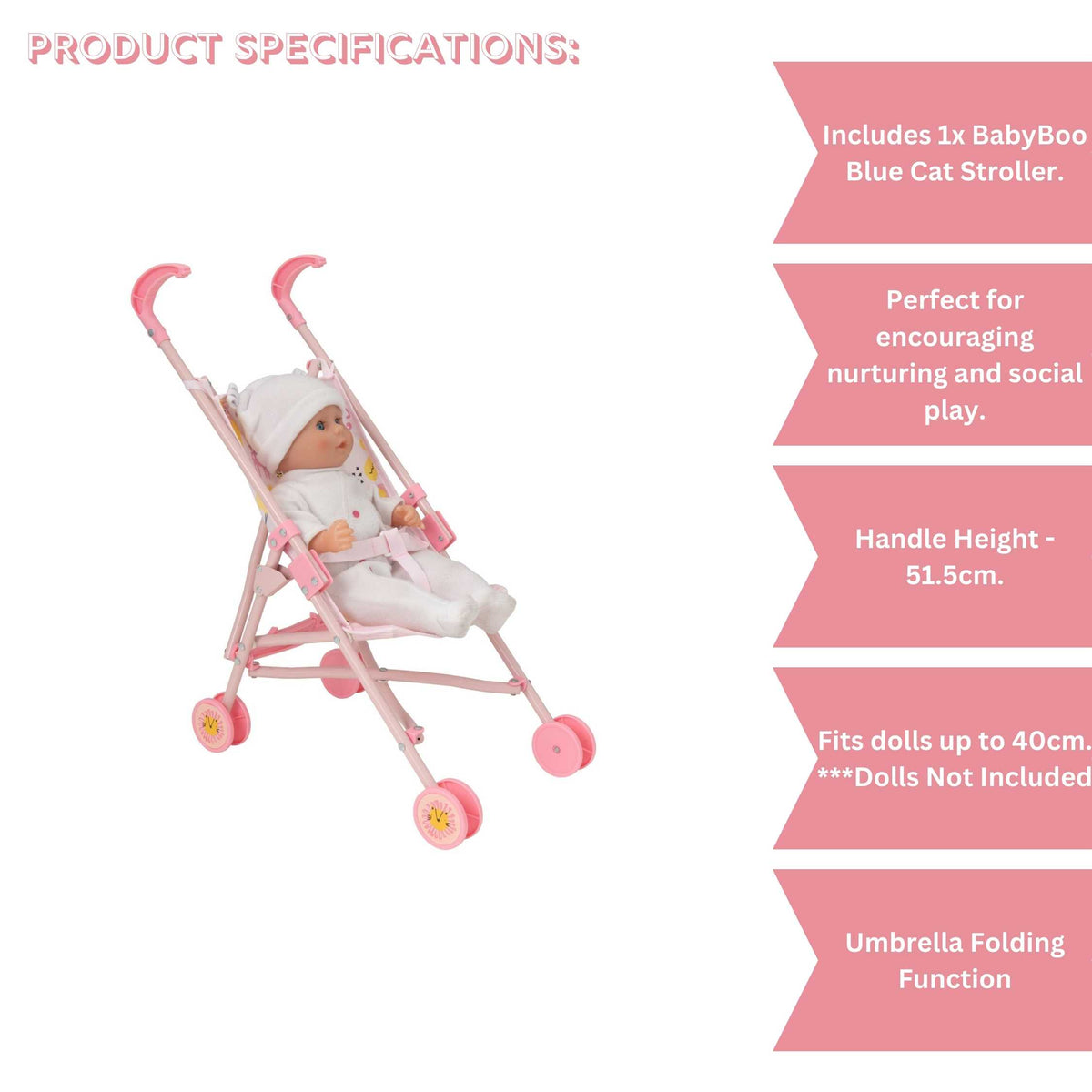 PRODUCT SPECIFICATIONS:

Includes 1x BabyBoo Blue Cat Stroller.

Perfect for encouraging nurturing and social play.

Handle Height - 51.5cm.

Fits dolls up to 40cm. ***Dolls Not Included

Umbrella Folding Function